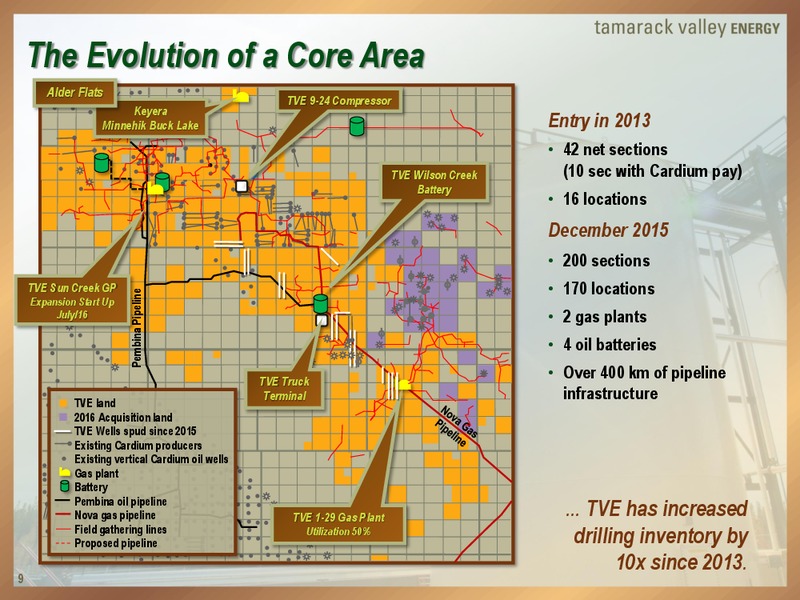 tamarack valley ENERGY

The Evolution of a Core Area

Alder Flats

Keyera
Minnehik Buck Lake

TVE 9-24 Compressor

TVE Wilson Creek
Battery

TVE Sun Creek GP
Expansion Start Up
July/16

Pembina Pipeline

TVE Truck
Terminal

Nova Gas
Pipeline

TVE 1-29 Gas Plant
Utilization 50%

TVE land
2016 Acquisition land
TVE Wells spud since 2015
Existing Cardium producers
Existing vertical Cardium oil wells
Gas plant
Battery
Pembina oil pipeline
Nova gas pipeline
Field gathering lines
Proposed pipeline

Entry in 2013
• 42 net sections (10 sec with Cardium pay)
• 16 locations

December 2015
• 200 sections
• 170 locations
• 2 gas plants
• 4 oil batteries
• Over 400 km of pipeline infrastructure

... TVE has increased drilling inventory by 10x since 2013.

9